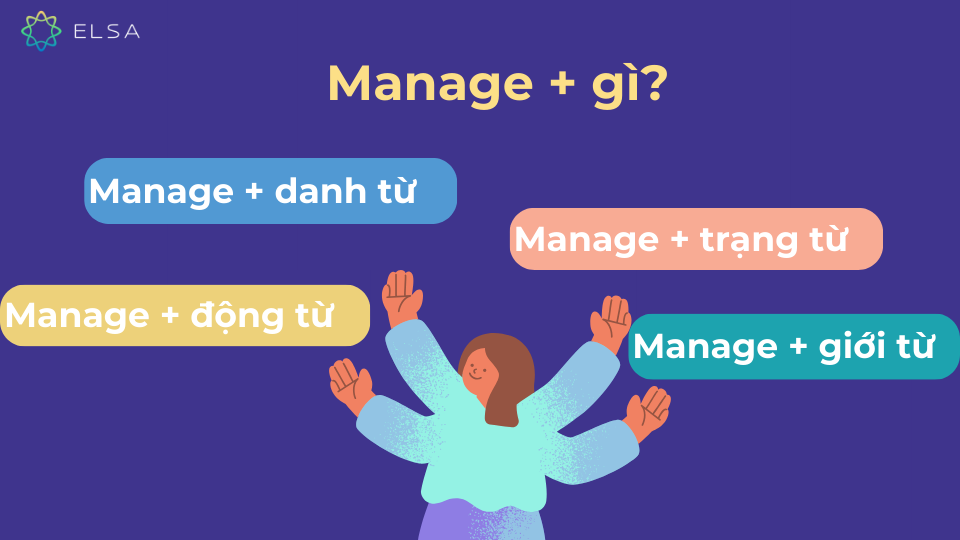 ELSA

Manage + gì?

Manage + danh từ

Manage + trạng từ

Manage + động từ

Manage + giới từ